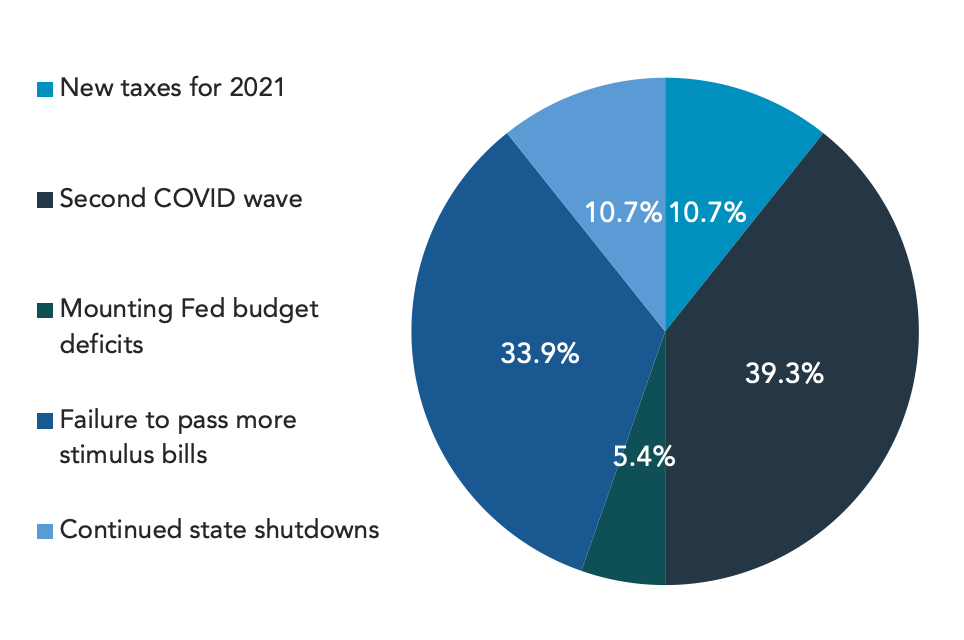 New taxes for 2021

Second COVID wave

Mounting Fed budget deficits

Failure to pass more stimulus bills

Continued state shutdowns

10.7%
10.7%
33.9%
39.3%
5.4%